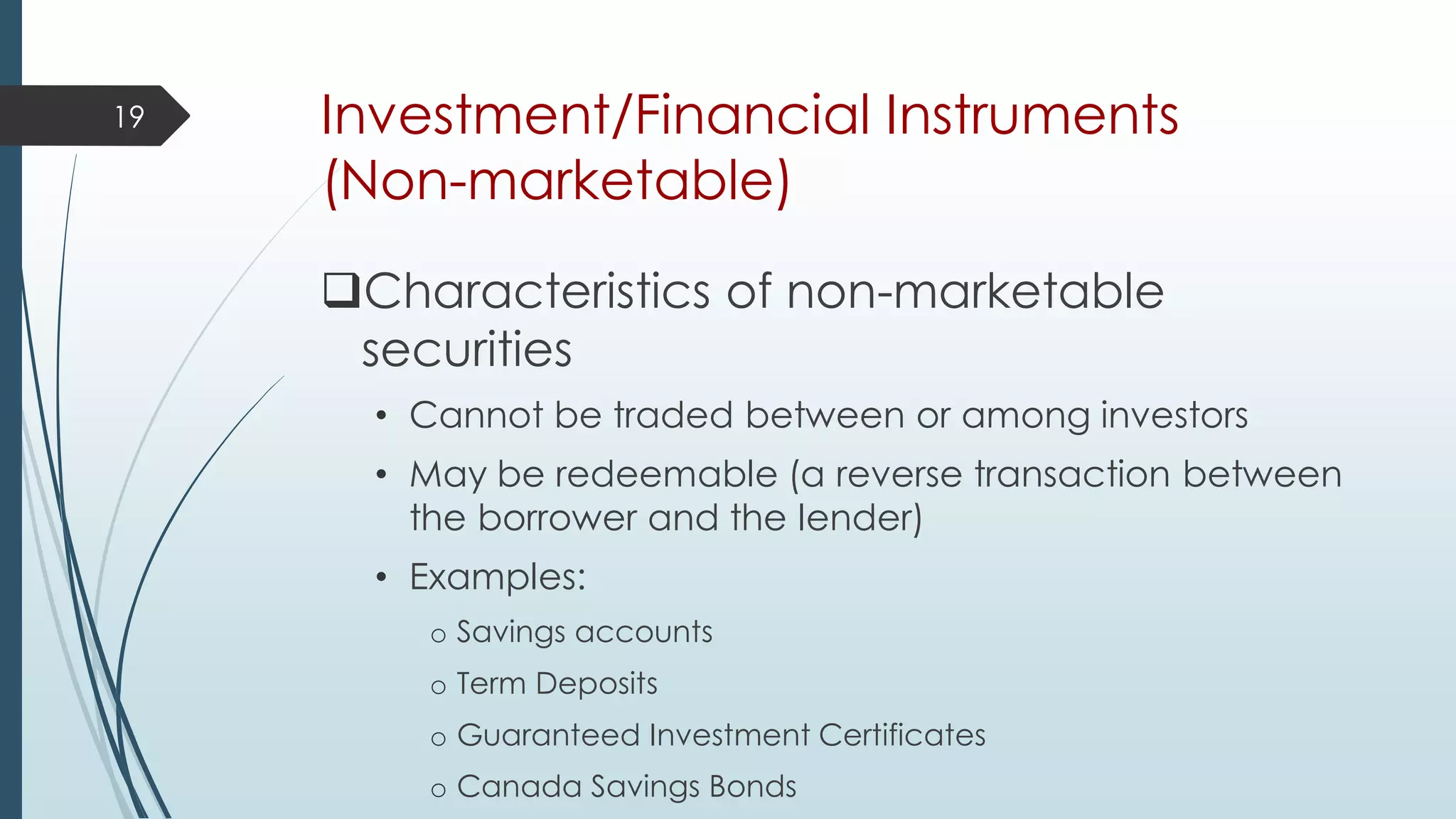 19

Investment/Financial Instruments (Non-marketable)

❑Characteristics of non-marketable securities

• Cannot be traded between or among investors

• May be redeemable (a reverse transaction between the borrower and the lender)

• Examples:

o Savings accounts

o Term Deposits

o Guaranteed Investment Certificates

o Canada Savings Bonds